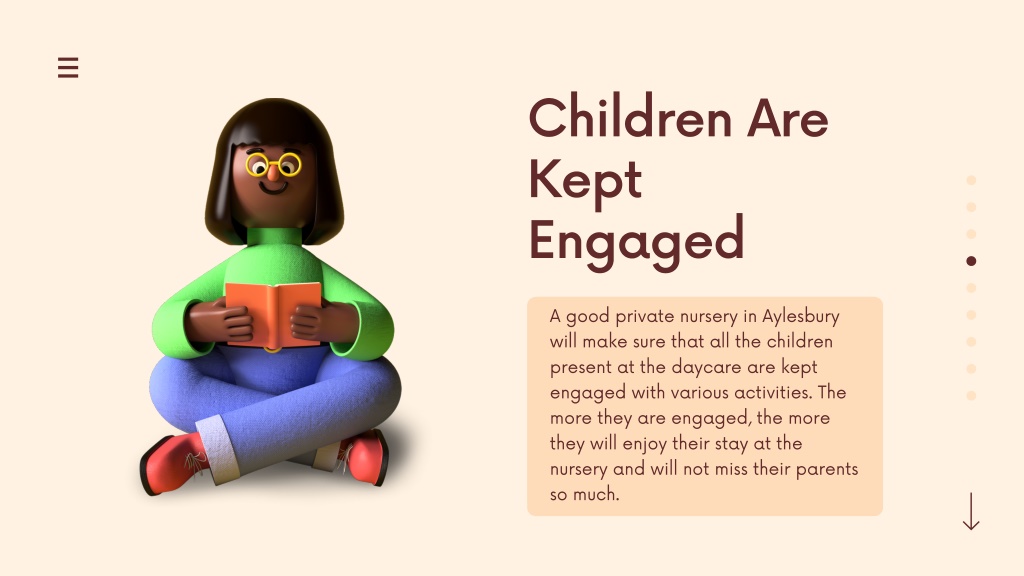 Children Are Kept Engaged

A good private nursery in Aylesbury will make sure that all the children present at the daycare are kept engaged with various activities. The more they are engaged, the more they will enjoy their stay at the nursery and will not miss their parents so much.